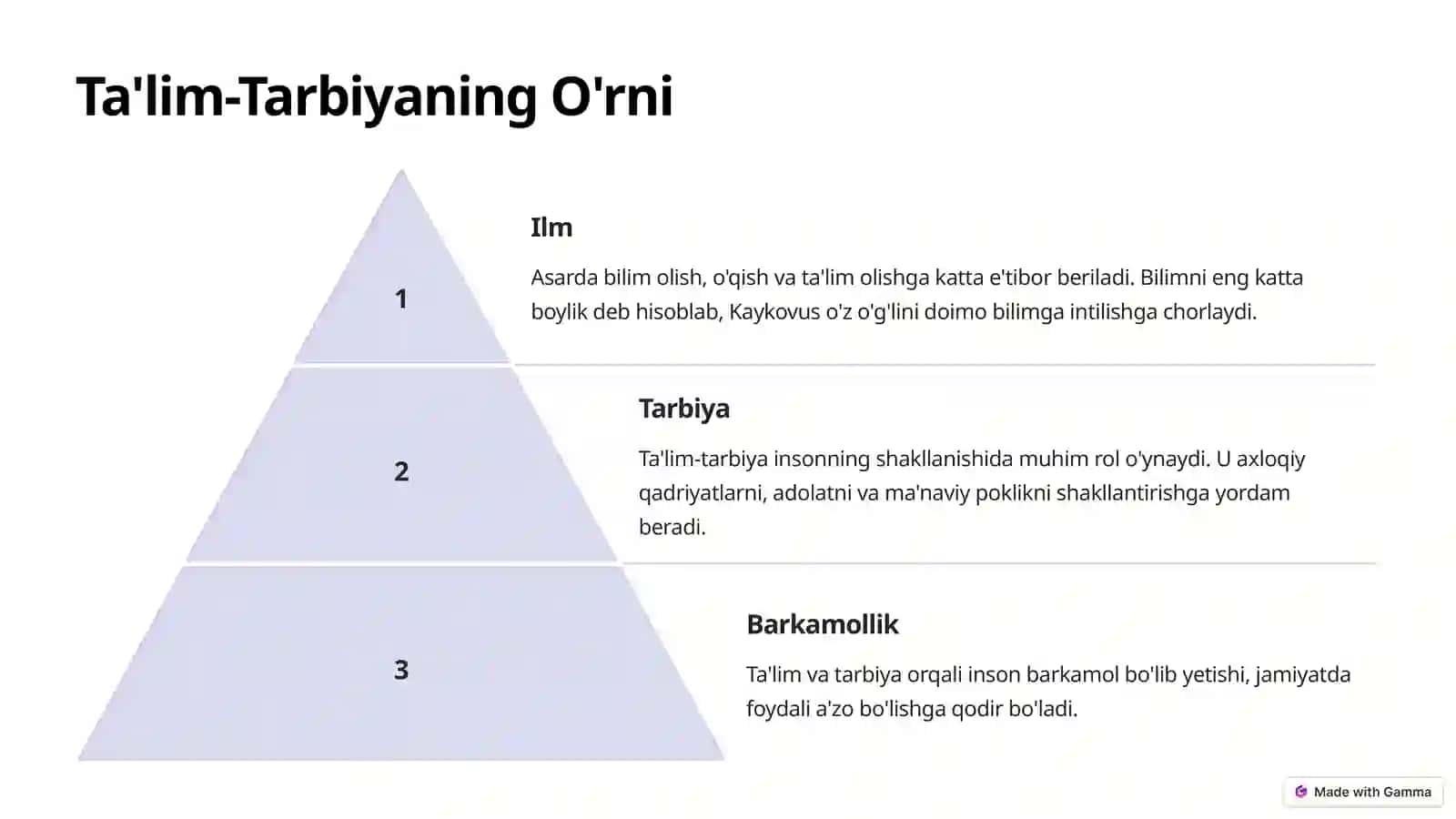 Ta'lim-Tarbiyaning O'rni

1

Ilm

Asarda bilim olish, o'qish va ta'lim olishga katta e'tibor beriladi. Bilimni eng katta boylik deb hisoblab, Kaykovus o'z o'g'lini doimo bilimga intilishga chorlaydi.

2

Tarbiya

Ta'lim-tarbiya insonning shakllanishida muhim rol o'ynaydi. U axloqiy qadriyatlarni, adolatni va ma'naviy poklikni shakllantirishga yordam beradi.

3

Barkamollik

Ta'lim va tarbiya orqali inson barkamol bo'lib yetishi, jamiyatda foydali a'zo bo'lishga qodir bo'ladi.

Made with Gamma